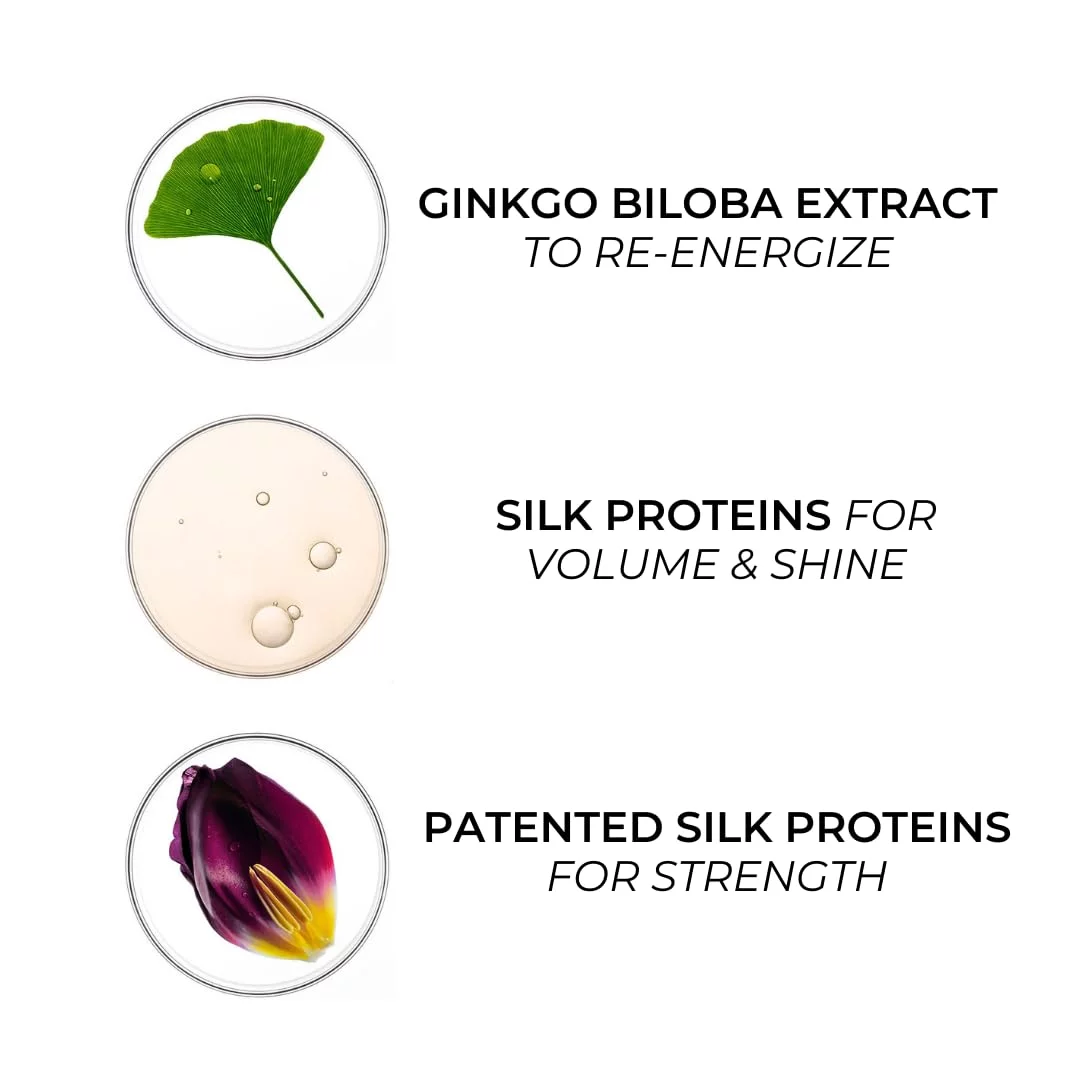 GINKGO BILOBA EXTRACT
TO RE-ENERGIZE

SILK PROTEINS FOR
VOLUME & SHINE

PATENTED SILK PROTEINS
FOR STRENGTH